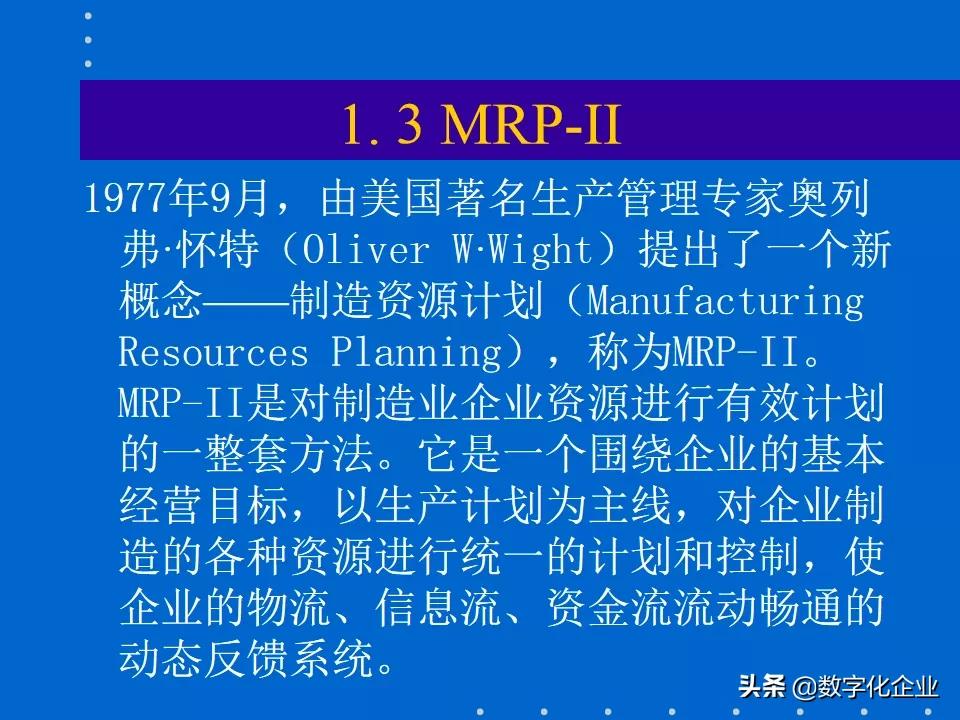 1.3 MRP-II

1977年9月，由美国著名生产管理专家奥列弗·怀特（Oliver W·Wight）提出了一个新概念——制造资源计划（Manufacturing Resources Planning），称为MRP-II。MRP-II是对制造业企业资源进行有效计划的一整套方法。它是一个围绕企业的基本经营目标，以生产计划为主线，对企业制造的各种资源进行统一的计划和控制，使企业的物流、信息流、资金流流动畅通的动态反馈系统。

头条 @数字化企业